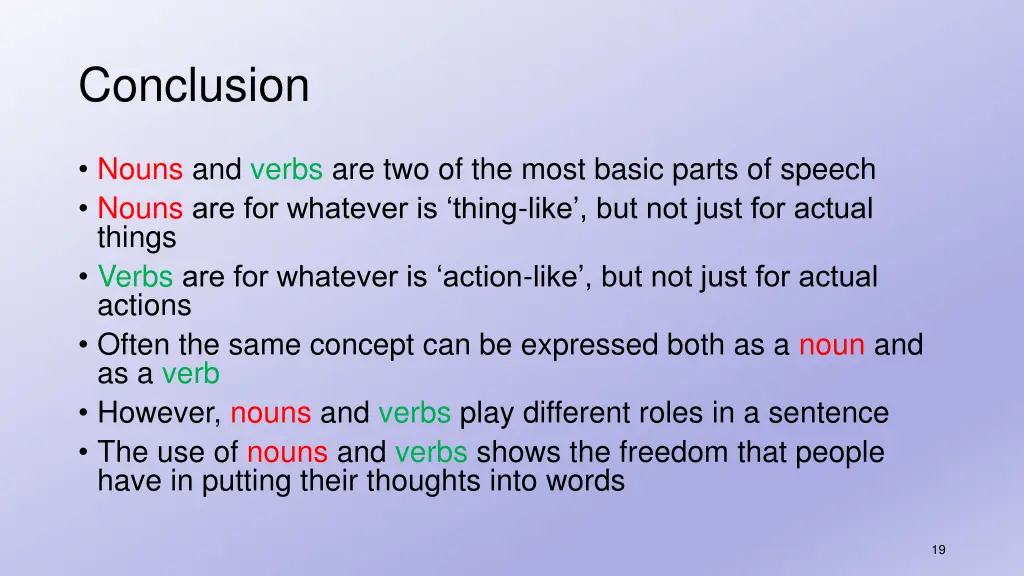 Conclusion

• Nouns and verbs are two of the most basic parts of speech
• Nouns are for whatever is ‘thing-like’, but not just for actual things
• Verbs are for whatever is ‘action-like’, but not just for actual actions
• Often the same concept can be expressed both as a noun and as a verb
• However, nouns and verbs play different roles in a sentence
• The use of nouns and verbs shows the freedom that people have in putting their thoughts into words

19